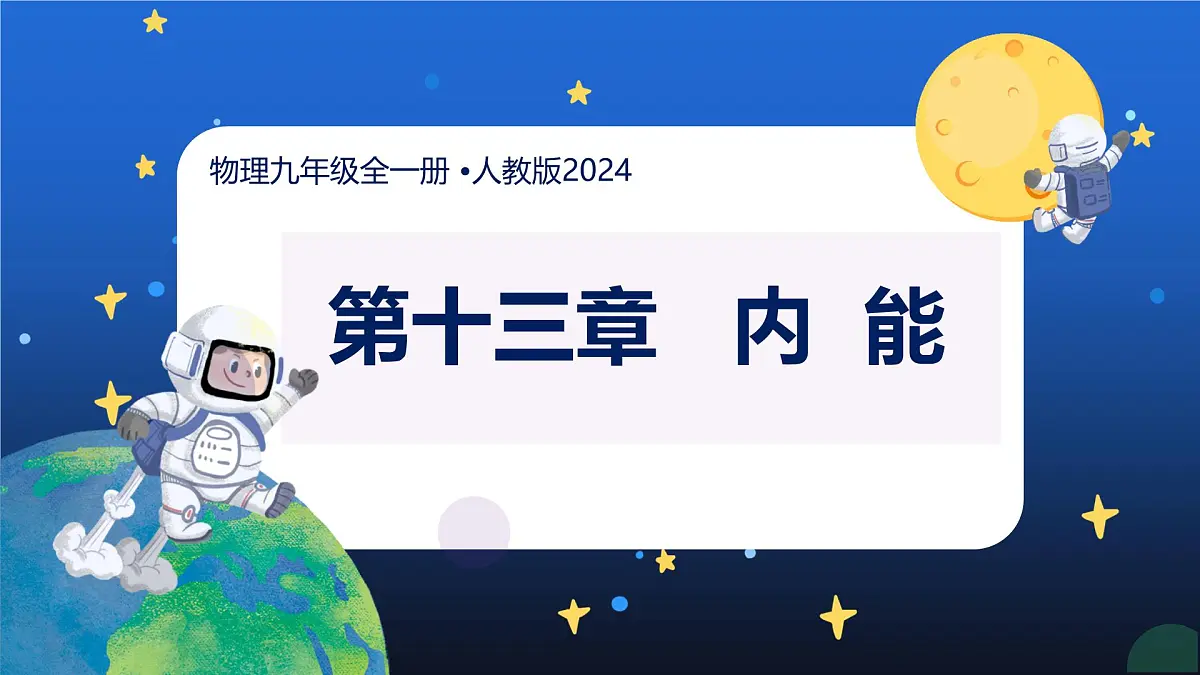 物理九年级全一册 •人教版2024

第十三章　内 能